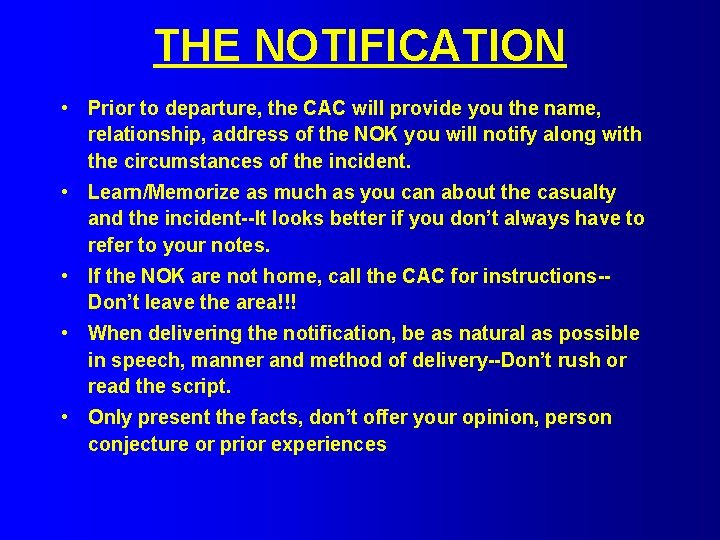 THE NOTIFICATION

• Prior to departure, the CAC will provide you the name, relationship, address of the NOK you will notify along with the circumstances of the incident.

• Learn/Memorize as much as you can about the casualty and the incident--It looks better if you don't always have to refer to your notes.

• If the NOK are not home, call the CAC for instructions--Don't leave the area!!!

• When delivering the notification, be as natural as possible in speech, manner and method of delivery--Don't rush or read the script.

• Only present the facts, don't offer your opinion, person conjecture or prior experiences